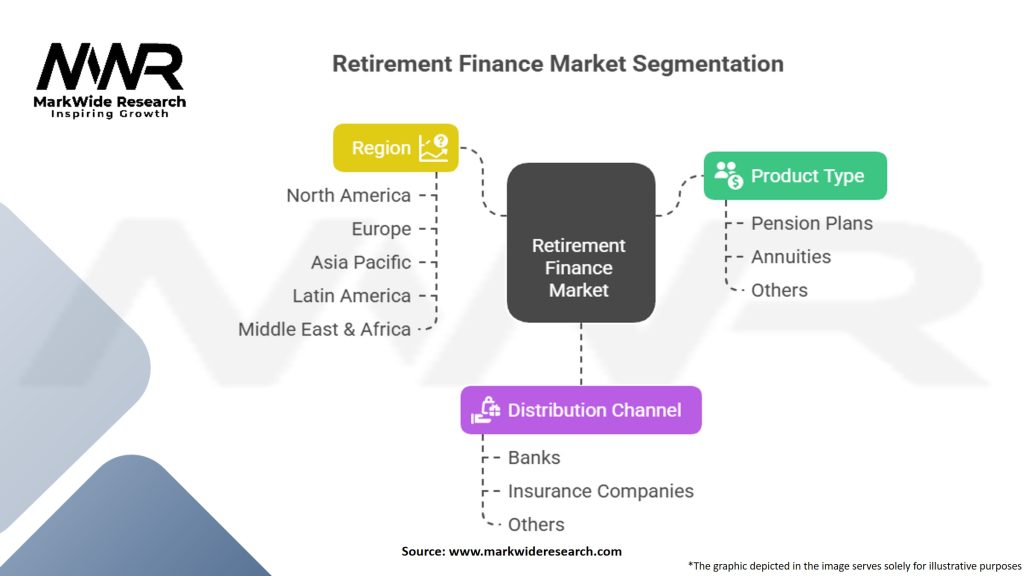 MWR
MarkWide Research
Inspiring Growth

Retirement Finance Market Segmentation

Region
North America
Europe
Asia Pacific
Latin America
Middle East & Africa

Retirement Finance Market

Product Type
Pension Plans
Annuities
Others

Distribution Channel
Banks
Insurance Companies
Others

Source: www.markwideresearch.com

*The graphic depicted in the image serves solely for illustrative purposes